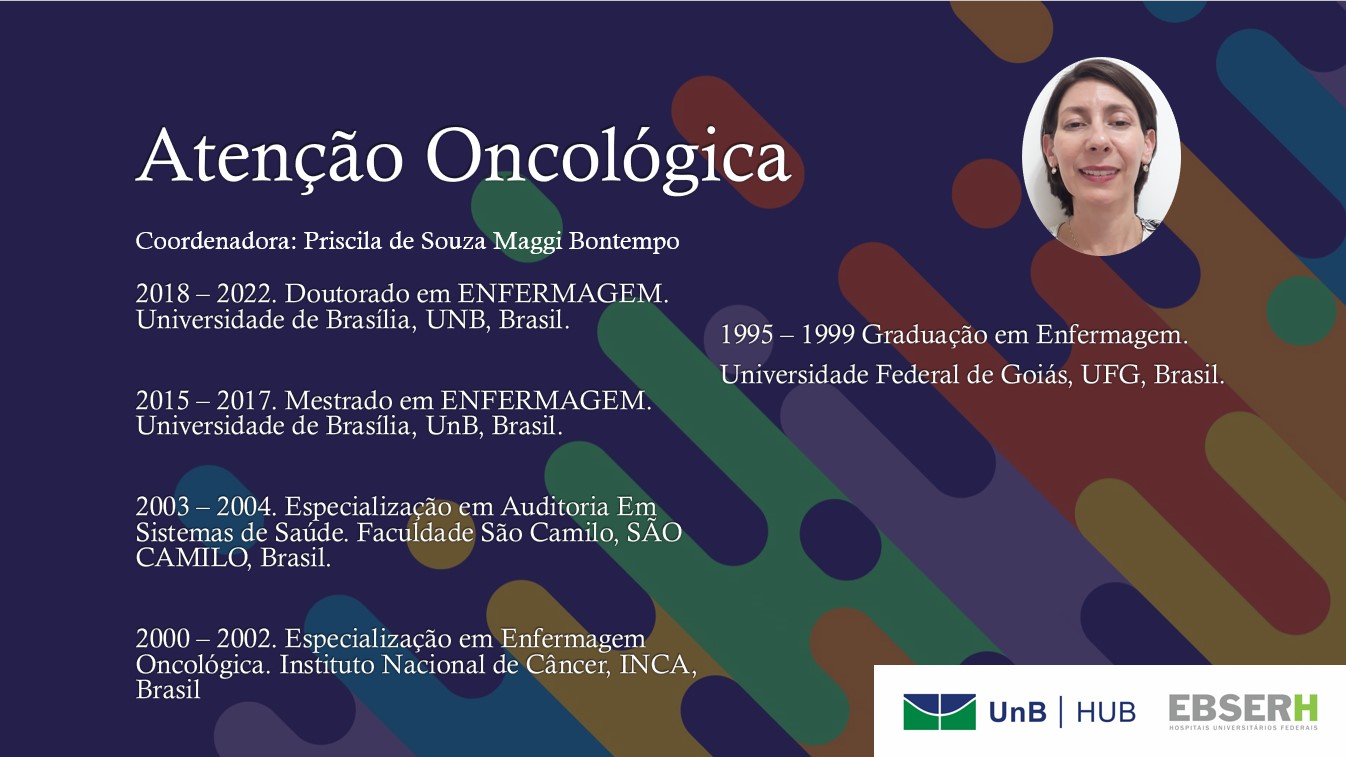 Atenção Oncológica

Coordenadora: Priscila de Souza Maggi Bontempo

2018 – 2022. Doutorado em ENFERMAGEM. Universidade de Brasília, UNB, Brasil.

2015 – 2017. Mestrado em ENFERMAGEM. Universidade de Brasília, UnB, Brasil.

2003 – 2004. Especialização em Auditoria Em Sistemas de Saúde. Faculdade São Camilo, SÃO CAMILO, Brasil.

2000 – 2002. Especialização em Enfermagem Oncológica. Instituto Nacional de Câncer, INCA, Brasil

1995 – 1999 Graduação em Enfermagem. Universidade Federal de Goiás, UFG, Brasil.

UnB | HUB

EBSERH
HOSPITAIS UNIVERSITÁRIOS FEDERAIS